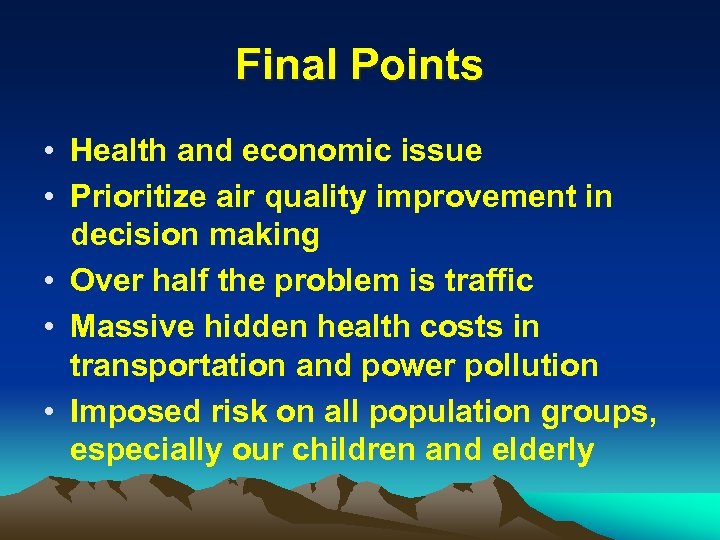 Final Points

• Health and economic issue
• Prioritize air quality improvement in decision making
• Over half the problem is traffic
• Massive hidden health costs in transportation and power pollution
• Imposed risk on all population groups, especially our children and elderly